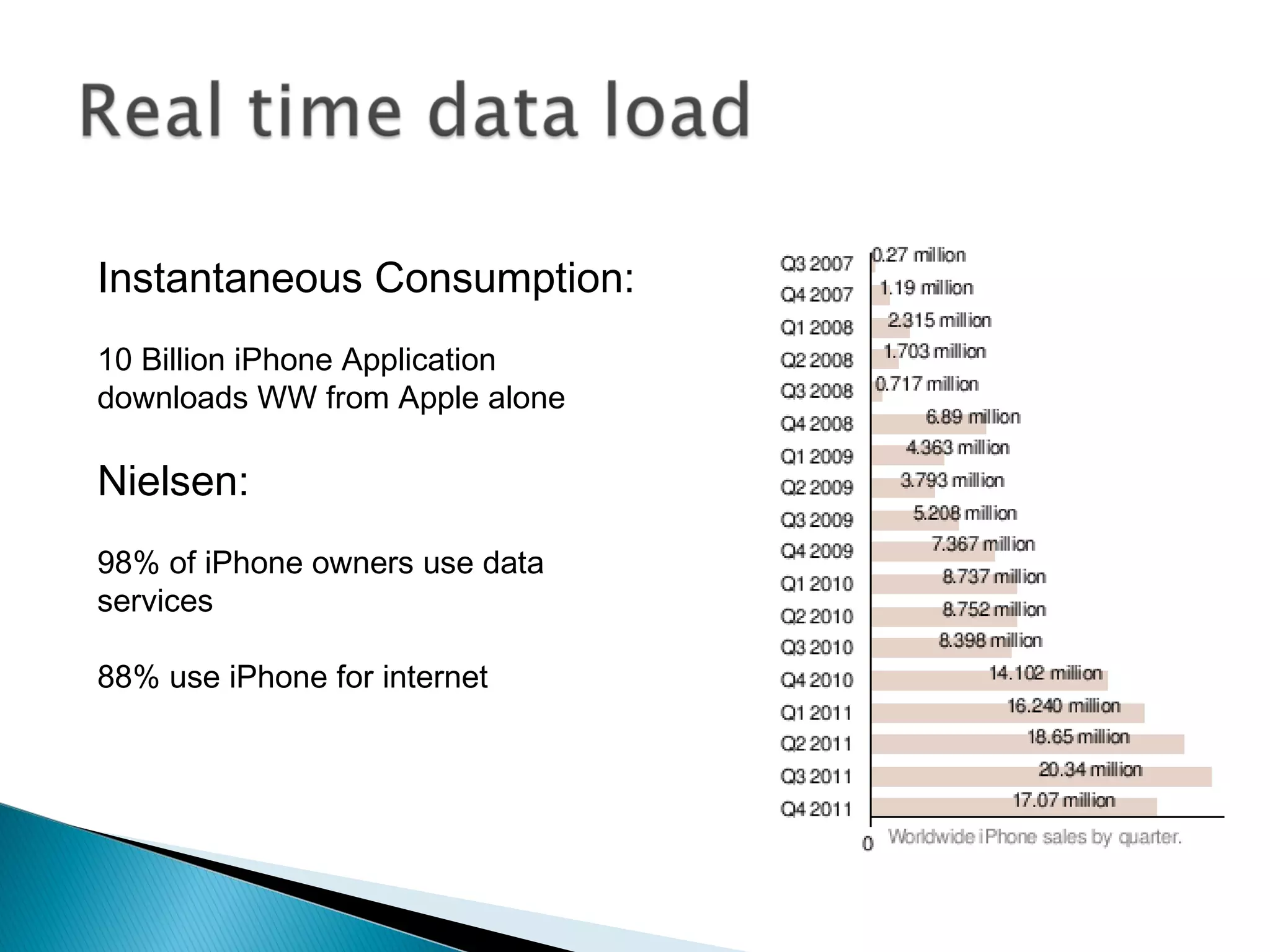 Real time data load

Instantaneous Consumption:

10 Billion iPhone Application downloads WW from Apple alone

Nielsen:

98% of iPhone owners use data services

88% use iPhone for internet

Q3 2007 0.27 million
Q4 2007 1.19 million
Q1 2008 2.315 million
Q2 2008 1.703 million
Q3 2008 0.717 million
Q4 2008 6.89 million
Q1 2009 4.363 million
Q2 2009 3.793 million
Q3 2009 5.208 million
Q4 2009 7.367 million
Q1 2010 8.737 million
Q2 2010 8.752 million
Q3 2010 8.398 million
Q4 2010 14.102 million
Q1 2011 16.240 million
Q2 2011 18.65 million
Q3 2011 20.34 million
Q4 2011 17.07 million
0 Worldwide iPhone sales by quarter.